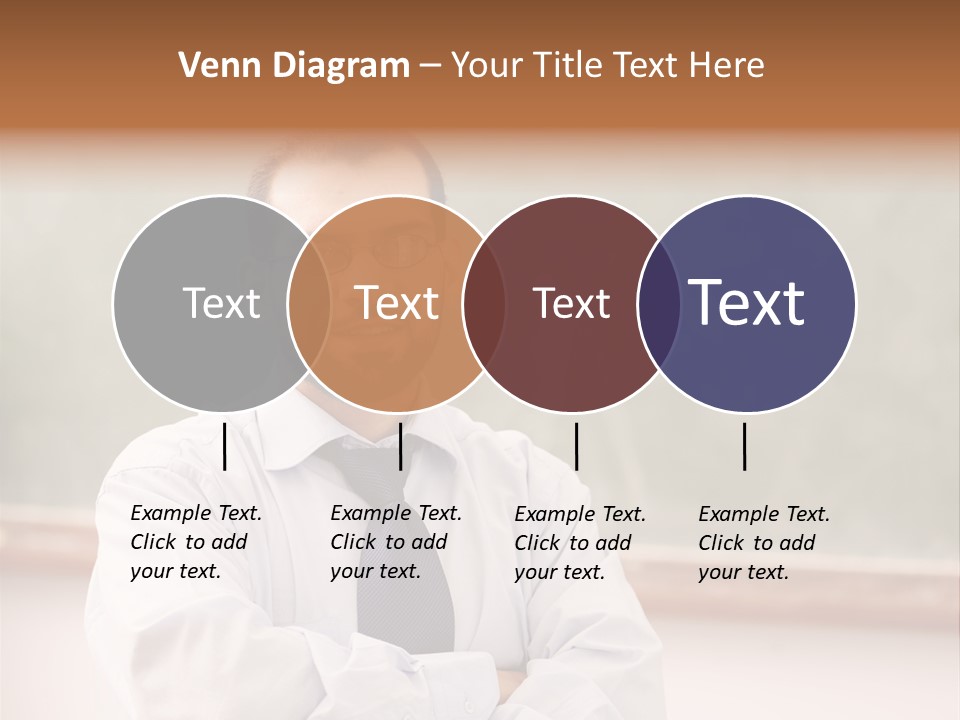 Venn Diagram – Your Title Text Here

Text

Text

Text

Text

Example Text. Click to add your text.

Example Text. Click to add your text.

Example Text. Click to add your text.

Example Text. Click to add your text.